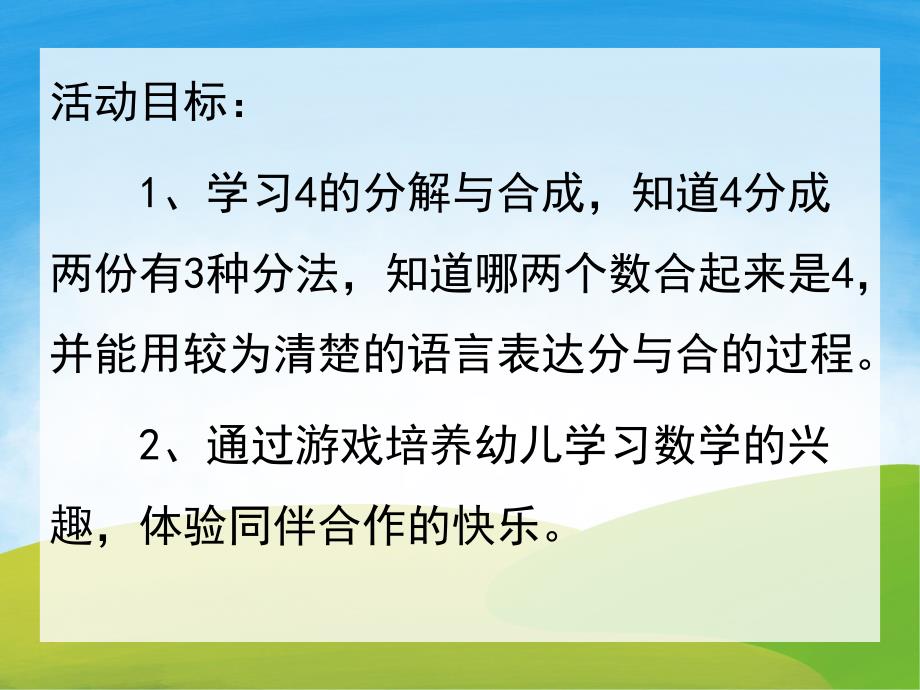 活动目标：

1、学习4的分解与合成，知道4分成两份有3种分法，知道哪两个数合起来是4，并能用较为清楚的语言表达分与合的过程。

2、通过游戏培养幼儿学习数学的兴趣，体验同伴合作的快乐。